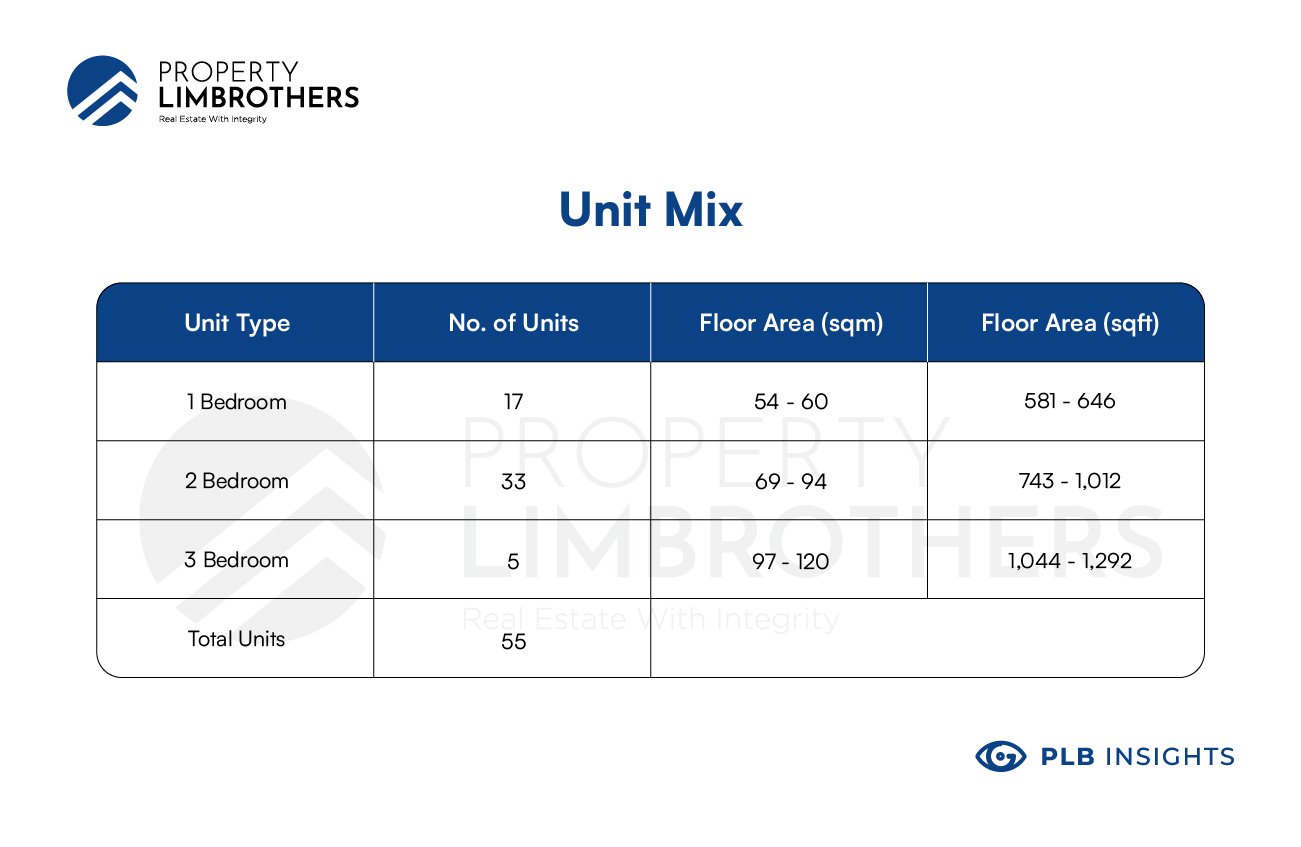 PROPERTY
LIMBROTHERS
Real Estate With Integrity

Unit Mix

| Unit Type | No. of Units | Floor Area (sqm) | Floor Area (sqft) |
|---|---|---|---|
| 1 Bedroom | 17 | 54 - 60 | 581 - 646 |
| 2 Bedroom | 33 | 69 - 94 | 743 - 1,012 |
| 3 Bedroom | 5 | 97 - 120 | 1,044 - 1,292 |
| Total Units | 55 | | |

PROPERTY
LIMBROTHERS
Real Estate With Integrity

PLB INSIGHTS